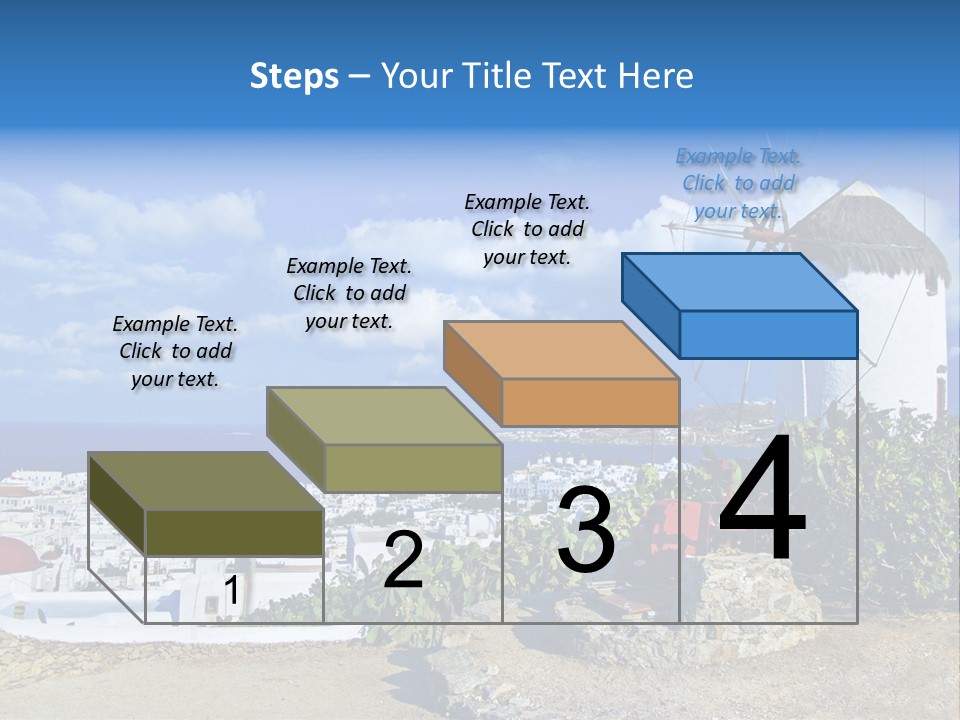 Steps – Your Title Text Here

Example Text. Click to add your text.

Example Text. Click to add your text.

Example Text. Click to add your text.

Example Text. Click to add your text.

1

2

3

4